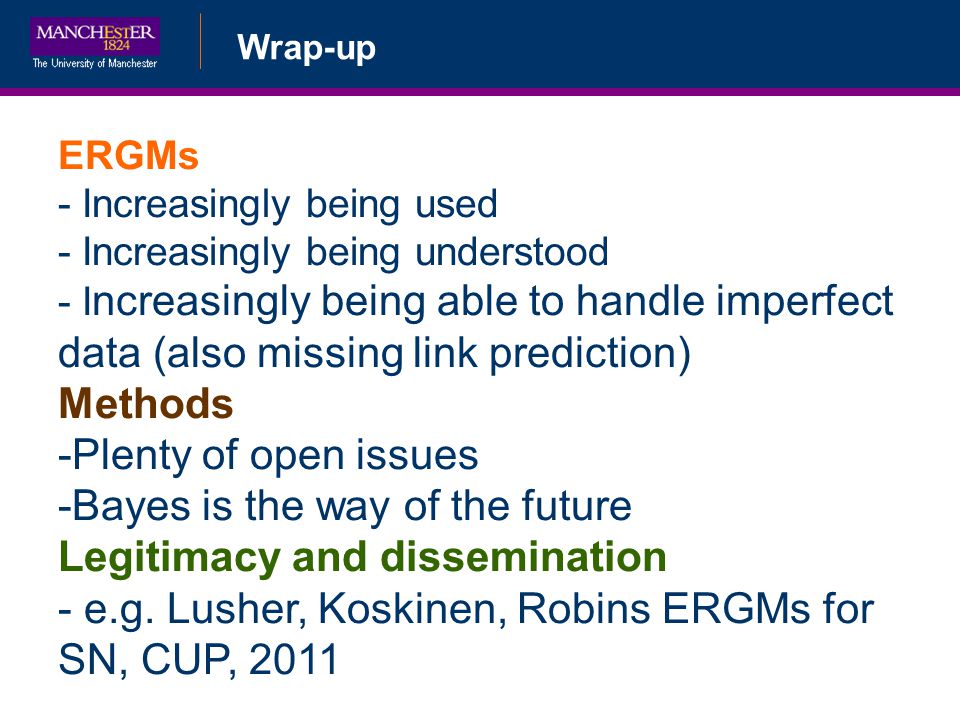 MANCHESTER
1824
The University of Manchester

Wrap-up

ERGMs
- Increasingly being used
- Increasingly being understood
- Increasingly being able to handle imperfect data (also missing link prediction)
Methods
-Plenty of open issues
-Bayes is the way of the future
Legitimacy and dissemination
- e.g. Lusher, Koskinen, Robins ERGMs for SN, CUP, 2011